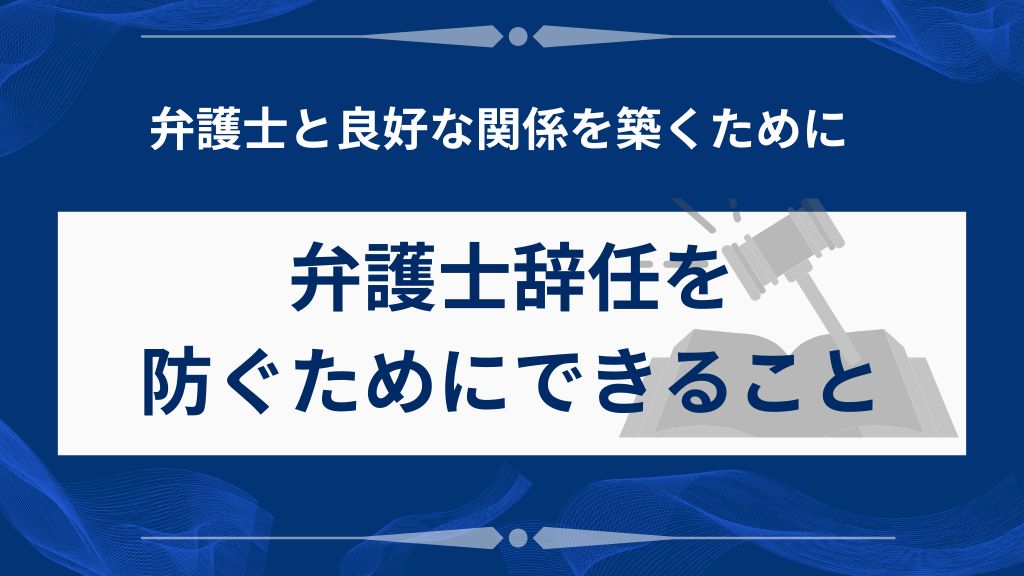 弁護士と良好な関係を築くために

弁護士辞任を
防ぐためにできること